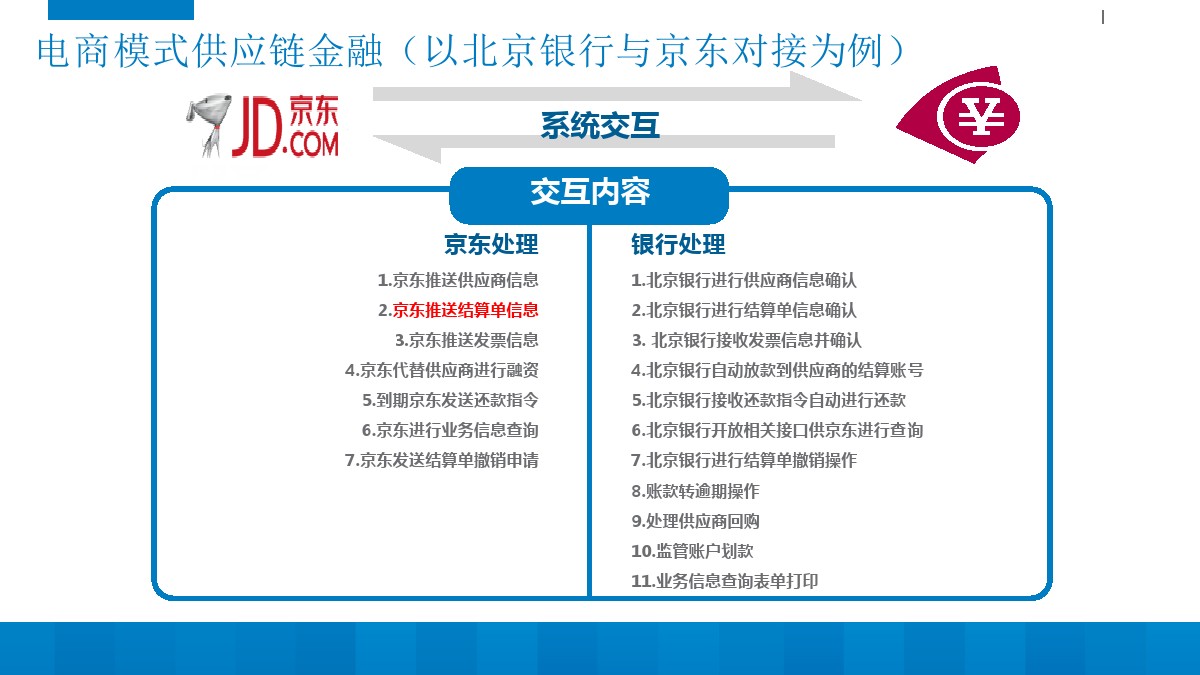 电商模式供应链金融（以北京银行与京东对接为例）

JD.COM 京东

系统交互

交互内容

京东处理

1.京东推送供应商信息
2.京东推送结算单信息
3.京东推送发票信息
4.京东代替供应商进行融资
5.到期京东发送还款指令
6.京东进行业务信息查询
7.京东发送结算单撤销申请

银行处理

1.北京银行进行供应商信息确认
2.北京银行进行结算单信息确认
3. 北京银行接收发票信息并确认
4.北京银行自动放款到供应商的结算账号
5.北京银行接收还款指令自动进行还款
6.北京银行开放相关接口供京东进行查询
7.北京银行进行结算单撤销操作
8.账款转逾期操作
9.处理供应商回购
10.监管账户划款
11.业务信息查询表单打印